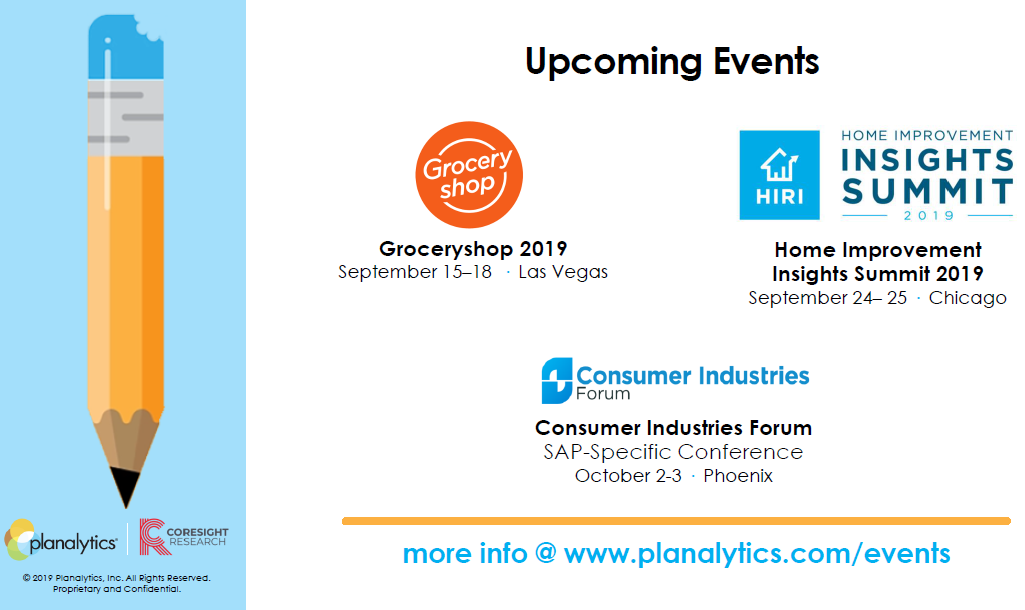 Upcoming Events

Grocery shop

Groceryshop 2019
September 15–18 · Las Vegas

HIRI

HOME IMPROVEMENT
INSIGHTS
SUMMIT
2019

Home Improvement Insights Summit 2019
September 24– 25 · Chicago

Consumer Industries Forum

Consumer Industries Forum
SAP-Specific Conference
October 2-3 · Phoenix

more info @ www.planalytics.com/events

planalytics

CORESIGHT RESEARCH

© 2019 Planalytics, Inc. All Rights Reserved. Proprietary and Confidential.